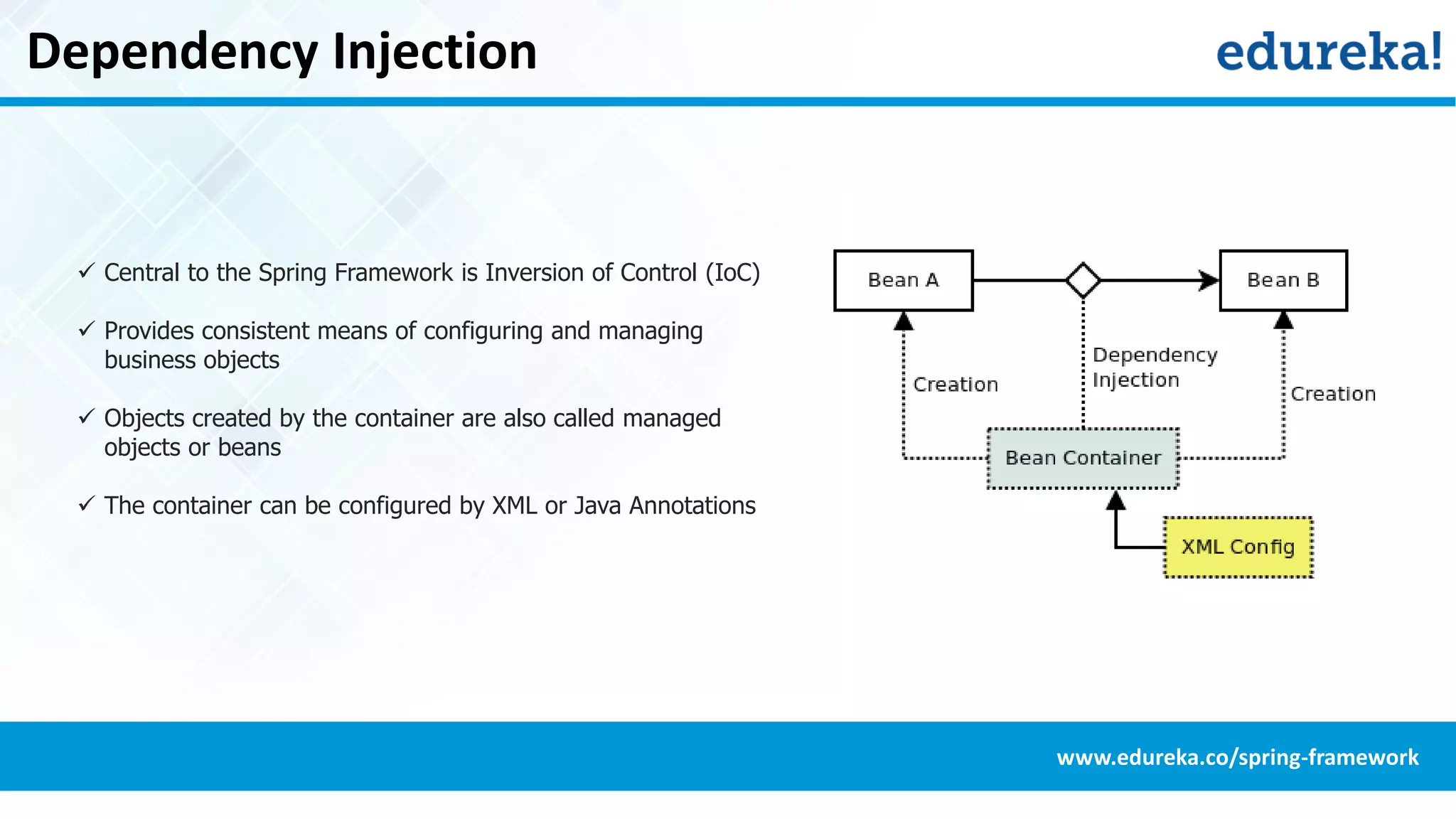 Dependency Injection

edureka!

✓ Central to the Spring Framework is Inversion of Control (IoC)

✓ Provides consistent means of configuring and managing business objects

✓ Objects created by the container are also called managed objects or beans

✓ The container can be configured by XML or Java Annotations

Bean A

Bean B

Creation

Dependency Injection

Creation

Bean Container

XML Config

www.edureka.co/spring-framework